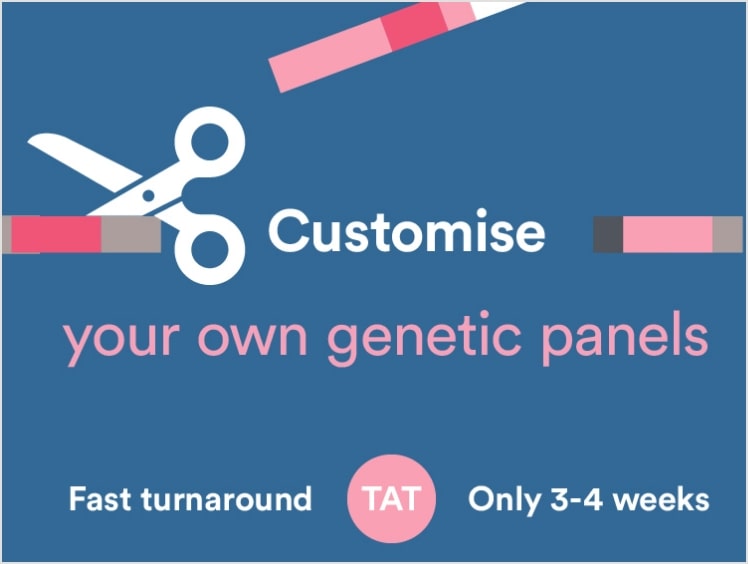 Customise

your own genetic panels

Fast turnaround TAT Only 3-4 weeks